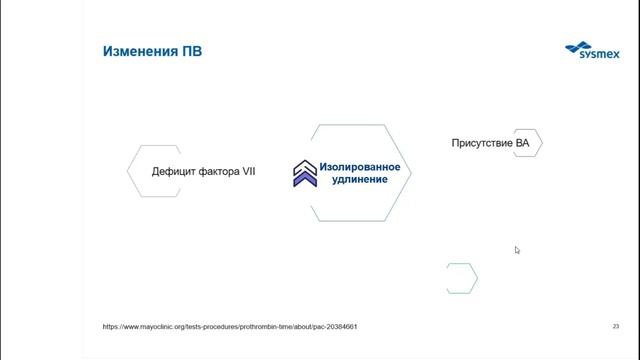 Изменения ПВ

sysmex

Дефицит фактора VII

Изолированное удлинение

Присутствие ВА

https://www.mayoclinic.org/tests-procedures/prothrombin-time/about/pac-20384661

23